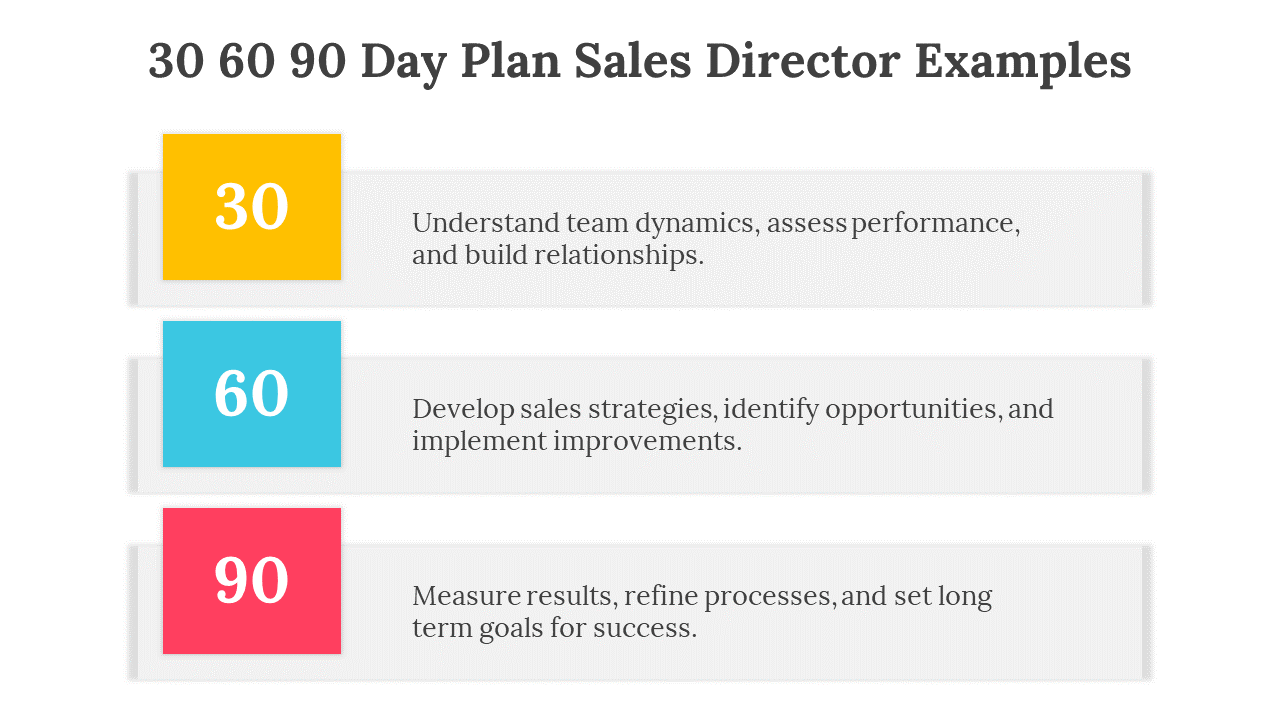 30 60 90 Day Plan Sales Director Examples

30

Understand team dynamics, assess performance, and build relationships.

60

Develop sales strategies, identify opportunities, and implement improvements.

90

Measure results, refine processes, and set long term goals for success.